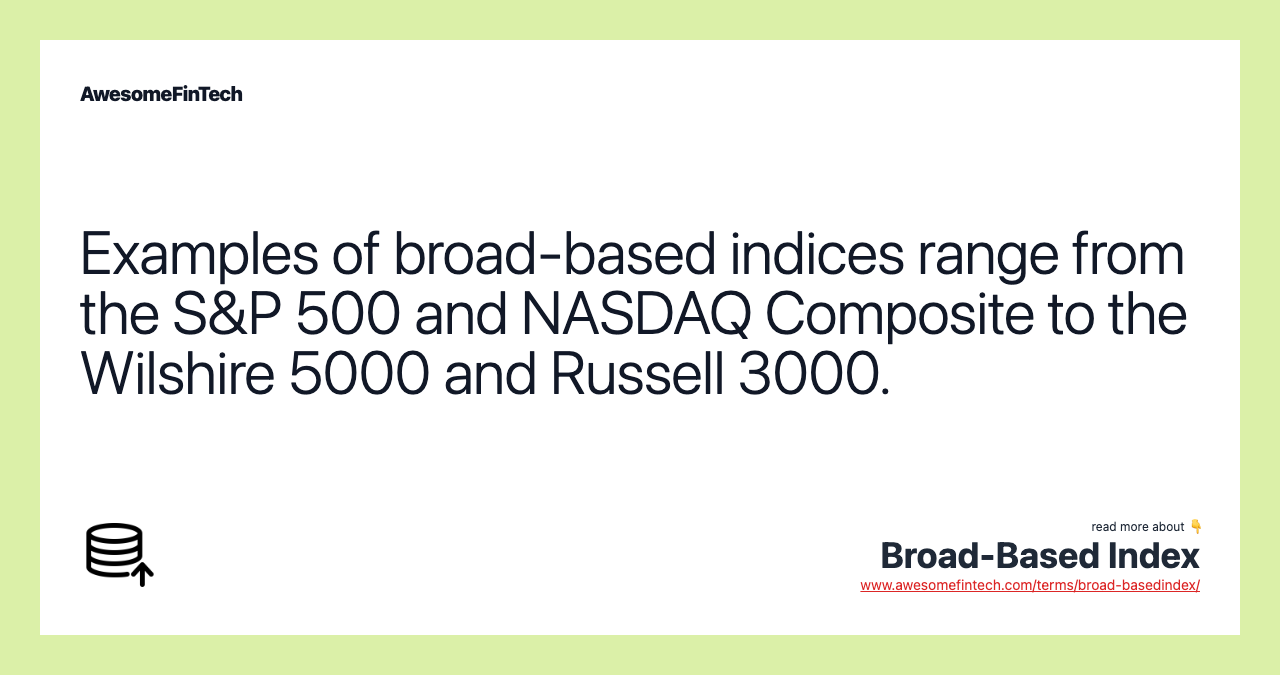 AwesomeFinTech

Examples of broad-based indices range from the S&P 500 and NASDAQ Composite to the Wilshire 5000 and Russell 3000.

read more about 👇
Broad-Based Index
www.awesomefintech.com/terms/broad-basedindex/